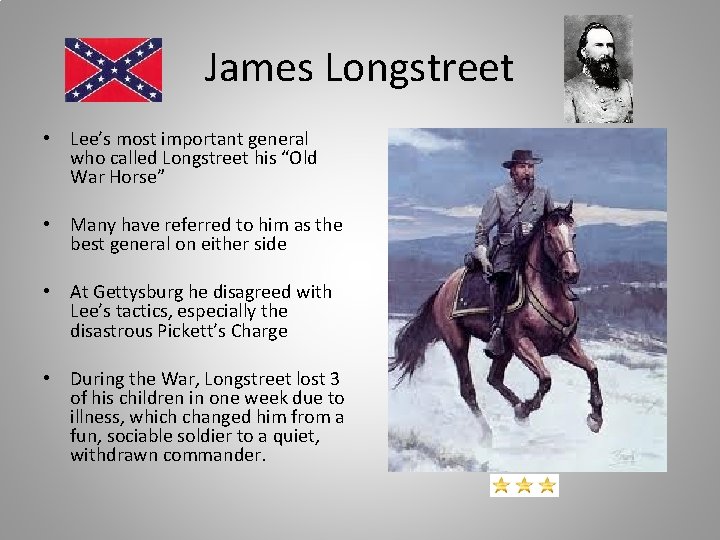 James Longstreet

• Lee's most important general who called Longstreet his "Old War Horse"

• Many have referred to him as the best general on either side

• At Gettysburg he disagreed with Lee's tactics, especially the disastrous Pickett's Charge

• During the War, Longstreet lost 3 of his children in one week due to illness, which changed him from a fun, sociable soldier to a quiet, withdrawn commander.